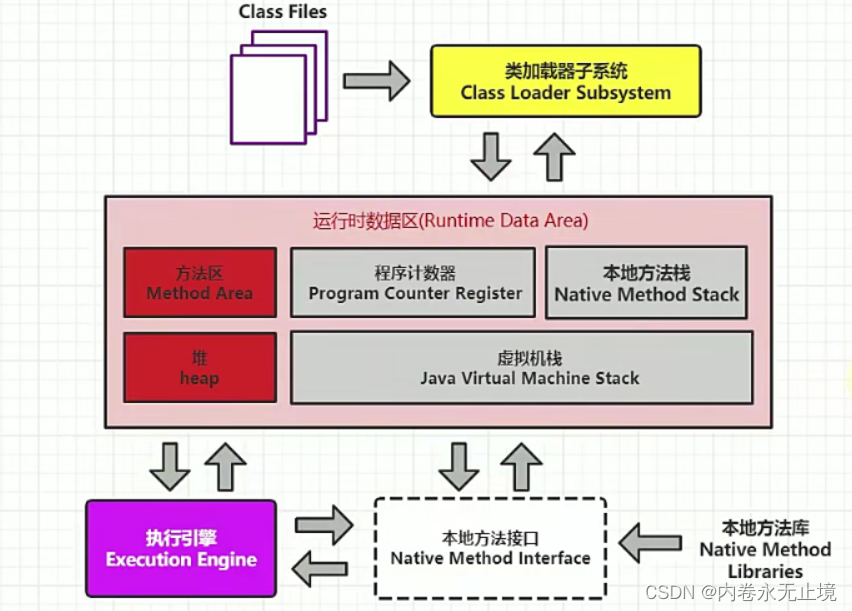 Class Files

类加载器子系统
Class Loader Subsystem

运行时数据区(Runtime Data Area)

方法区
Method Area

程序计数器
Program Counter Register

本地方法栈
Native Method Stack

堆
heap

虚拟机栈
Java Virtual Machine Stack

执行引擎
Execution Engine

本地方法接口
Native Method Interface

本地方法库
Native Method Libraries

CSDN @内卷永无止境